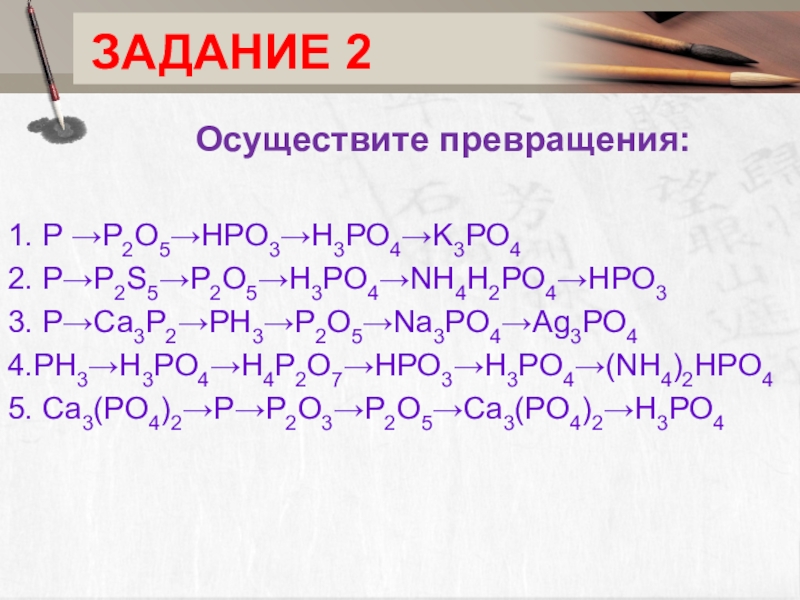 ЗАДАНИЕ 2

Осуществите превращения:

1. $P \rightarrow P_2O_5 \rightarrow HPO_3 \rightarrow H_3PO_4 \rightarrow K_3PO_4$
2. $P \rightarrow P_2S_5 \rightarrow P_2O_5 \rightarrow H_3PO_4 \rightarrow NH_4H_2PO_4 \rightarrow HPO_3$
3. $P \rightarrow Ca_3P_2 \rightarrow PH_3 \rightarrow P_2O_5 \rightarrow Na_3PO_4 \rightarrow Ag_3PO_4$
4. $PH_3 \rightarrow H_3PO_4 \rightarrow H_4P_2O_7 \rightarrow HPO_3 \rightarrow H_3PO_4 \rightarrow (NH_4)_2HPO_4$
5. $Ca_3(PO_4)_2 \rightarrow P \rightarrow P_2O_3 \rightarrow P_2O_5 \rightarrow Ca_3(PO_4)_2 \rightarrow H_3PO_4$